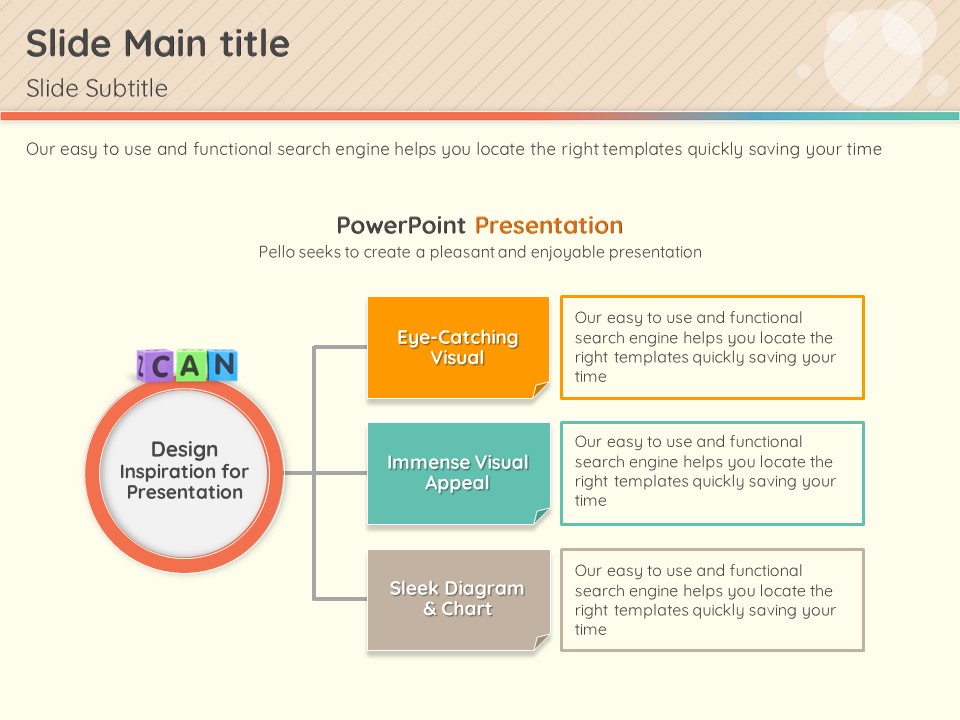 Slide Main title
Slide Subtitle

Our easy to use and functional search engine helps you locate the right templates quickly saving your time

PowerPoint Presentation
Pello seeks to create a pleasant and enjoyable presentation

CAN

Design Inspiration for Presentation

Eye-Catching Visual

Our easy to use and functional search engine helps you locate the right templates quickly saving your time

Immense Visual Appeal

Our easy to use and functional search engine helps you locate the right templates quickly saving your time

Sleek Diagram & Chart

Our easy to use and functional search engine helps you locate the right templates quickly saving your time